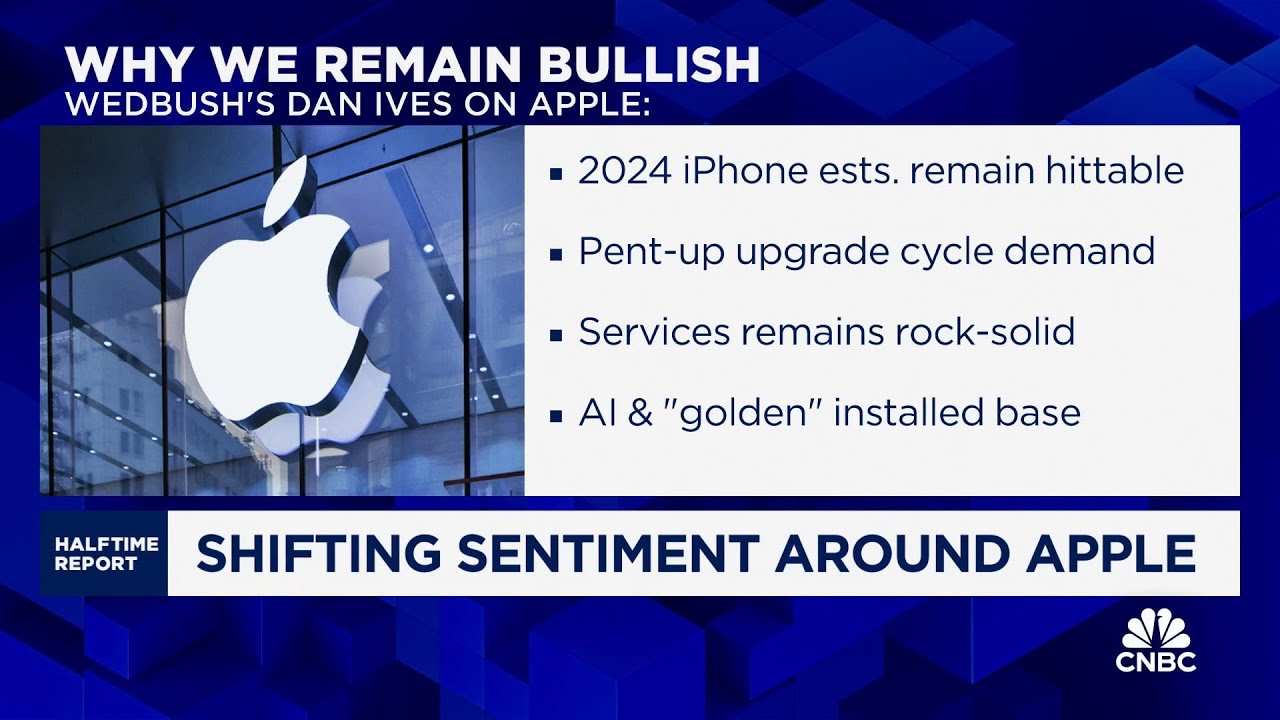 WHY WE REMAIN BULLISH
WEDBUSH'S DAN IVES ON APPLE:

▪ 2024 iPhone ests. remain hittable
▪ Pent-up upgrade cycle demand
▪ Services remains rock-solid
▪ AI & "golden" installed base

HALFTIME REPORT

SHIFTING SENTIMENT AROUND APPLE

CNBC